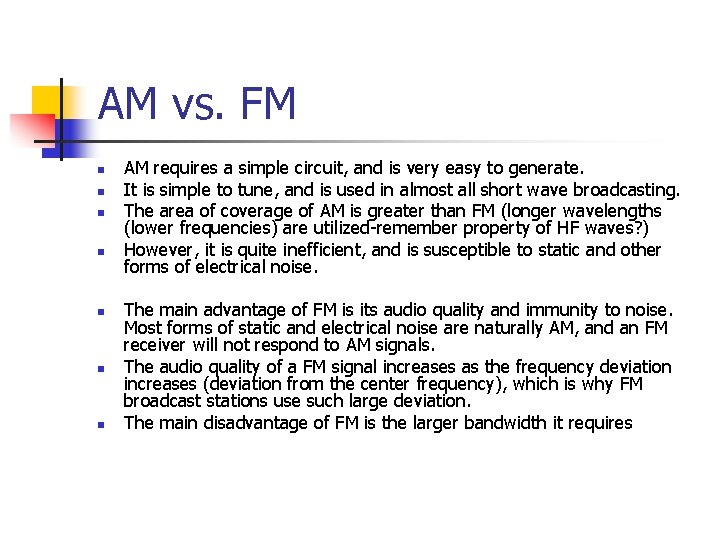 AM vs. FM

- AM requires a simple circuit, and is very easy to generate.
- It is simple to tune, and is used in almost all short wave broadcasting.
- The area of coverage of AM is greater than FM (longer wavelengths (lower frequencies) are utilized-remember property of HF waves?)
- However, it is quite inefficient, and is susceptible to static and other forms of electrical noise.

- The main advantage of FM is its audio quality and immunity to noise. Most forms of static and electrical noise are naturally AM, and an FM receiver will not respond to AM signals.
- The audio quality of a FM signal increases as the frequency deviation increases (deviation from the center frequency), which is why FM broadcast stations use such large deviation.
- The main disadvantage of FM is the larger bandwidth it requires